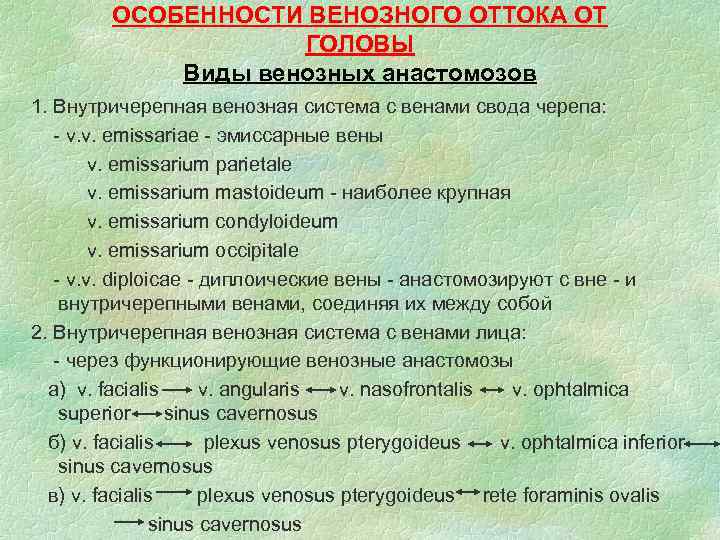 ОСОБЕННОСТИ ВЕНОЗНОГО ОТТОКА ОТ ГОЛОВЫ

Виды венозных анастомозов

1. Внутричерепная венозная система с венами свода черепа:

- v.v. emissariae - эмиссарные вены

v. emissarium parietale

v. emissarium mastoideum - наиболее крупная

v. emissarium condyloideum

v. emissarium occipitale

- v.v. diploicae - диплоические вены - анастомозируют с вне - и внутричерепными венами, соединяя их между собой

2. Внутричерепная венозная система с венами лица:

- через функционирующие венозные анастомозы

а) v. facialis $\longrightarrow$ v. angularis $\longleftrightarrow$ v. nasofrontalis $\longleftrightarrow$ v. ophtalmica superior $\longleftrightarrow$ sinus cavernosus

б) v. facialis $\longleftrightarrow$ plexus venosus pterygoideus $\longleftrightarrow$ v. ophtalmica inferior $\longleftrightarrow$ sinus cavernosus

в) v. facialis $\longrightarrow$ plexus venosus pterygoideus $\longleftrightarrow$ rete foraminis ovalis $\longrightarrow$ sinus cavernosus